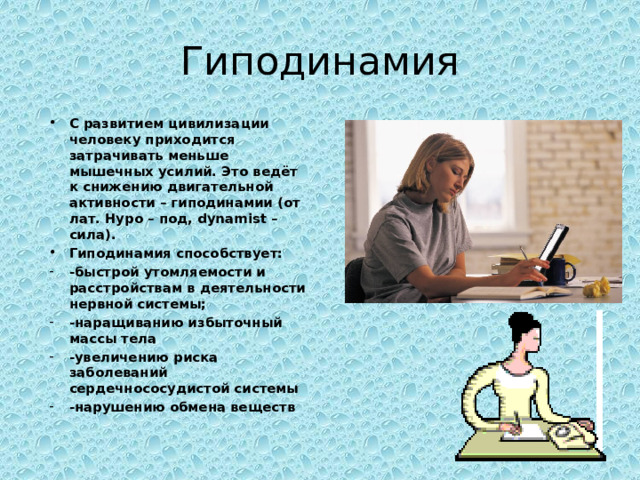 Гиподинамия

• С развитием цивилизации человеку приходится затрачивать меньше мышечных усилий. Это ведёт к снижению двигательной активности – гиподинамии (от лат. Hypo – под, dynamist – сила).

• Гиподинамия способствует:

- -быстрой утомляемости и расстройствам в деятельности нервной системы;

- -наращиванию избыточный массы тела

- -увеличению риска заболеваний сердечнососудистой системы

- -нарушению обмена веществ